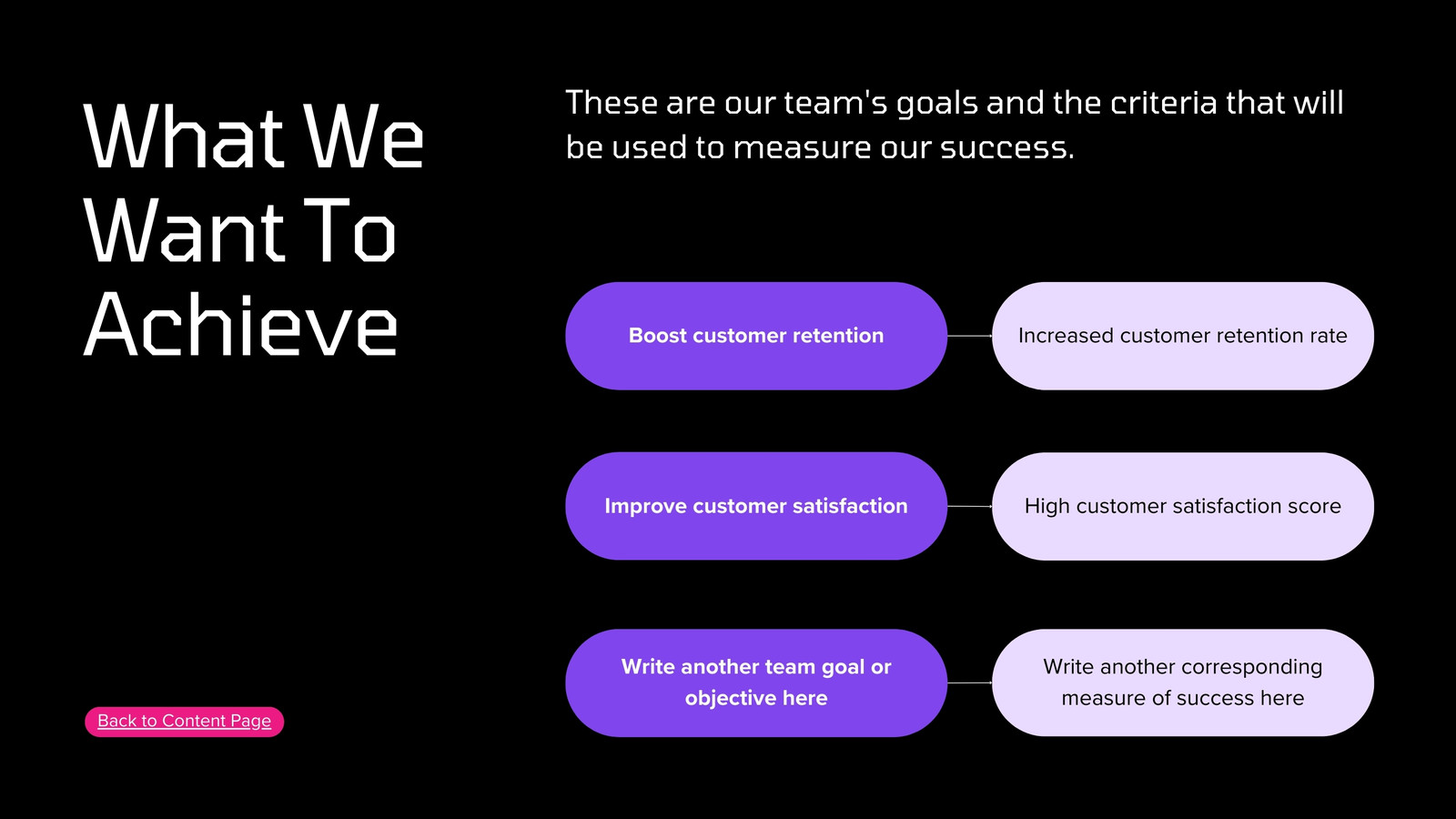 What We Want To Achieve

These are our team's goals and the criteria that will be used to measure our success.

Boost customer retention

Increased customer retention rate

Improve customer satisfaction

High customer satisfaction score

Write another team goal or objective here

Write another corresponding measure of success here

Back to Content Page